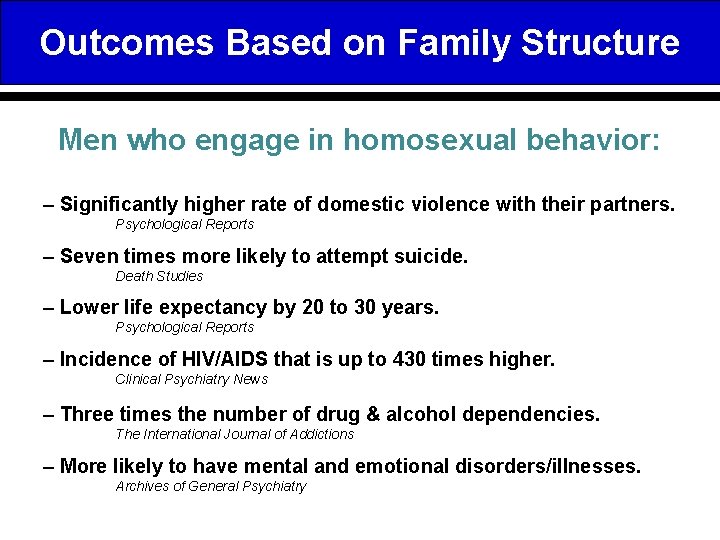 Outcomes Based on Family Structure

Men who engage in homosexual behavior:

– Significantly higher rate of domestic violence with their partners.
Psychological Reports

– Seven times more likely to attempt suicide.
Death Studies

– Lower life expectancy by 20 to 30 years.
Psychological Reports

– Incidence of HIV/AIDS that is up to 430 times higher.
Clinical Psychiatry News

– Three times the number of drug & alcohol dependencies.
The International Journal of Addictions

– More likely to have mental and emotional disorders/illnesses.
Archives of General Psychiatry